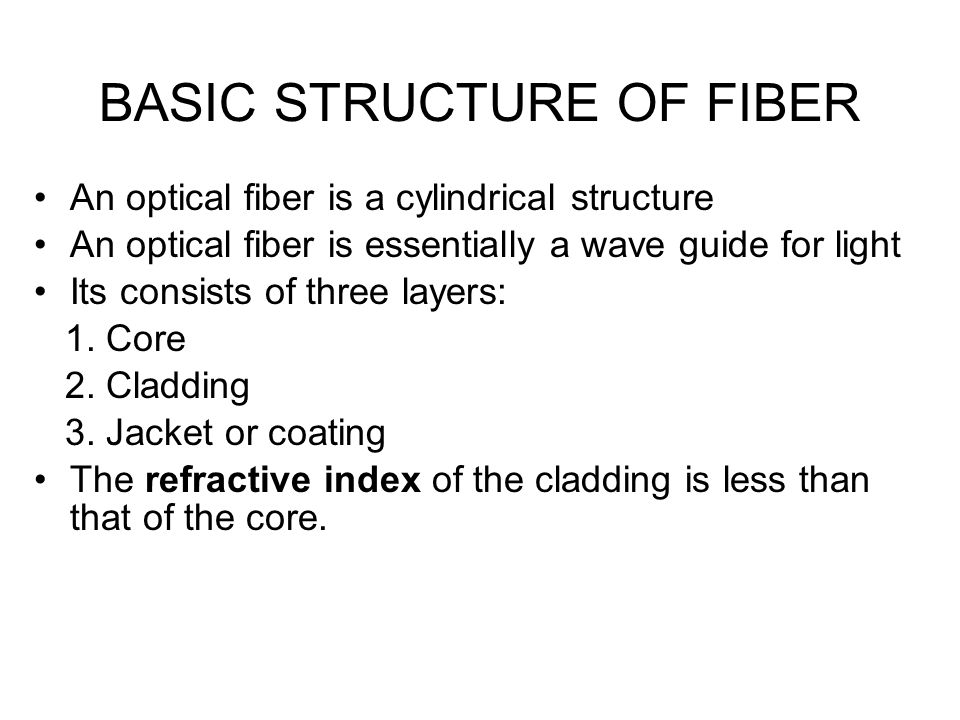 BASIC STRUCTURE OF FIBER

• An optical fiber is a cylindrical structure
• An optical fiber is essentially a wave guide for light
• Its consists of three layers:
1. Core
2. Cladding
3. Jacket or coating
• The **refractive index** of the cladding is less than that of the core.